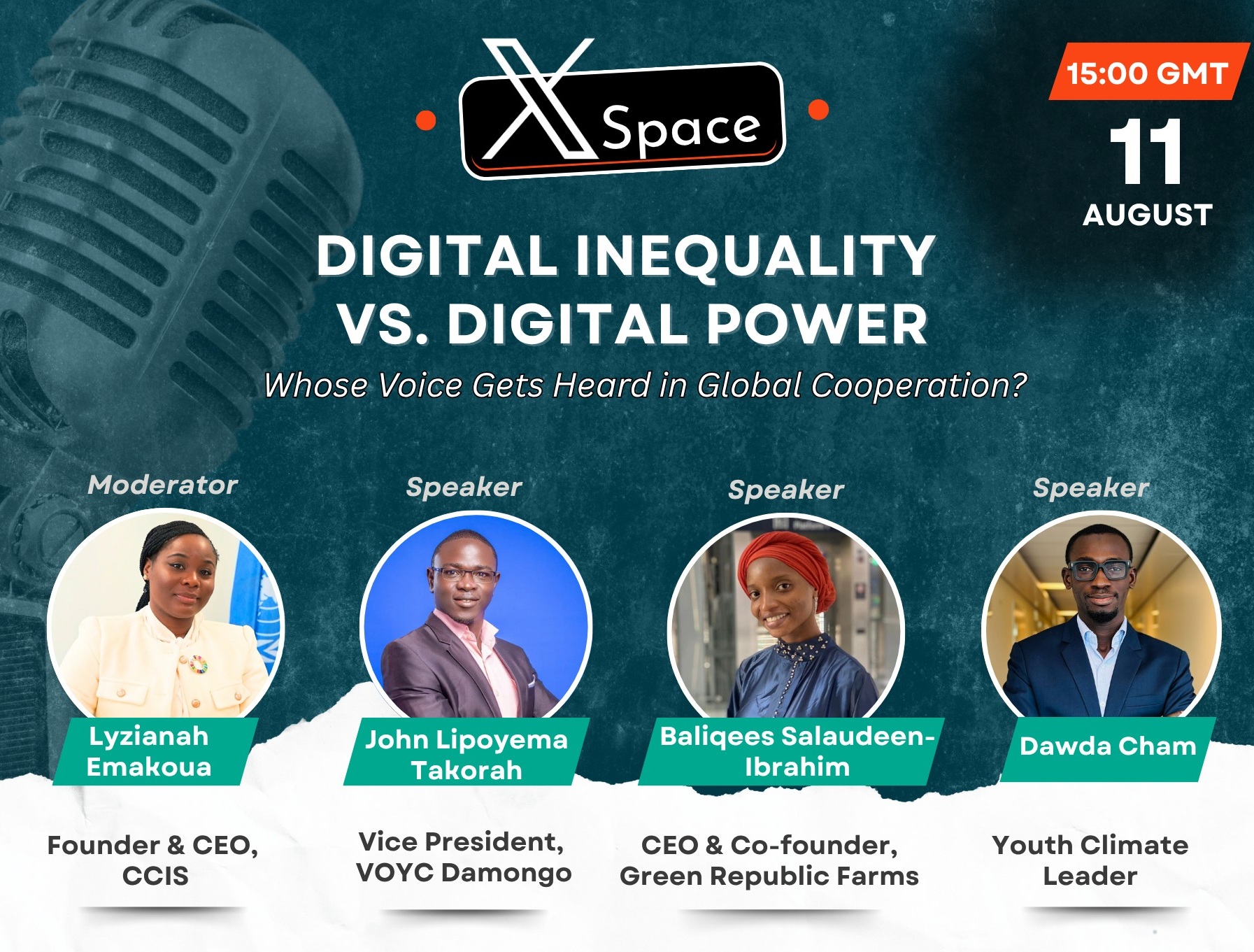 X Space

15:00 GMT
11
AUGUST

DIGITAL INEQUALITY VS. DIGITAL POWER
Whose Voice Gets Heard in Global Cooperation?

Moderator
Lyzianah Emakoua
Founder & CEO, CCIS

Speaker
John Lipoyema Takorah
Vice President, VOYC Damongo

Speaker
Baliqees Salaudeen-Ibrahim
CEO & Co-founder, Green Republic Farms

Speaker
Dawda Cham
Youth Climate Leader